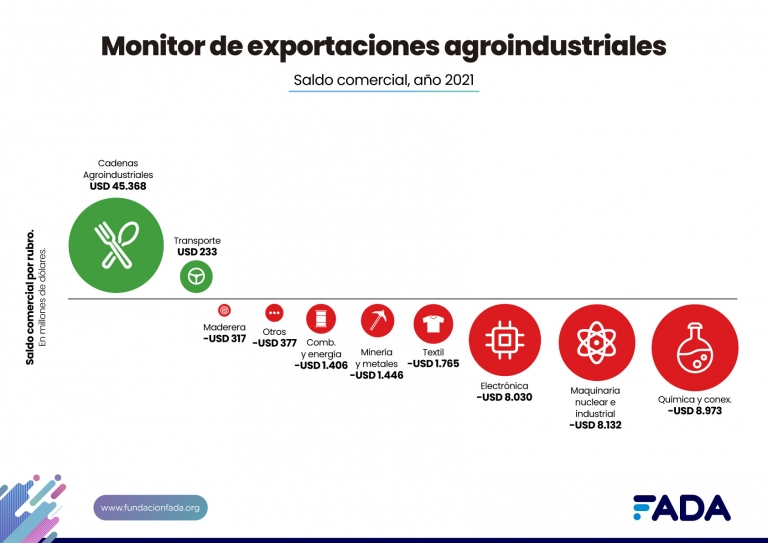 Monitor de exportaciones agroindustriales

Saldo comercial, año 2021

Saldo comercial por rubro.
En millones de dólares.

Cadenas Agroindustriales
USD 45.368

Transporte
USD 233

Maderera
-USD 317

Otros
-USD 377

Comb. y energía
-USD 1.406

Minería y metales
-USD 1.446

Textil
-USD 1.765

Electrónica
-USD 8.030

Maquinaria nuclear e industrial
-USD 8.132

Química y conex.
-USD 8.973

www.fundacionfada.org

FADA